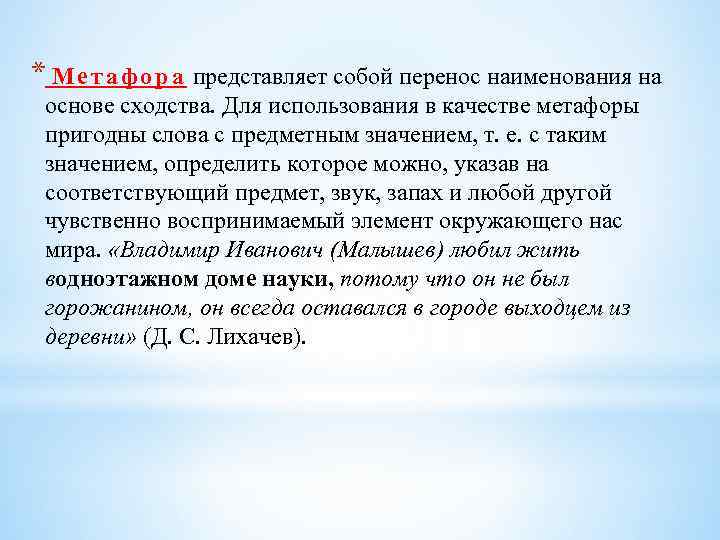 * Метафора представляет собой перенос наименования на основе сходства. Для использования в качестве метафоры пригодны слова с предметным значением, т. е. с таким значением, определить которое можно, указав на соответствующий предмет, звук, запах и любой другой чувственно воспринимаемый элемент окружающего нас мира. «Владимир Иванович (Малышев) любил жить водноэтажном доме науки, потому что он не был горожанином, он всегда оставался в городе выходцем из деревни» (Д. С. Лихачев).